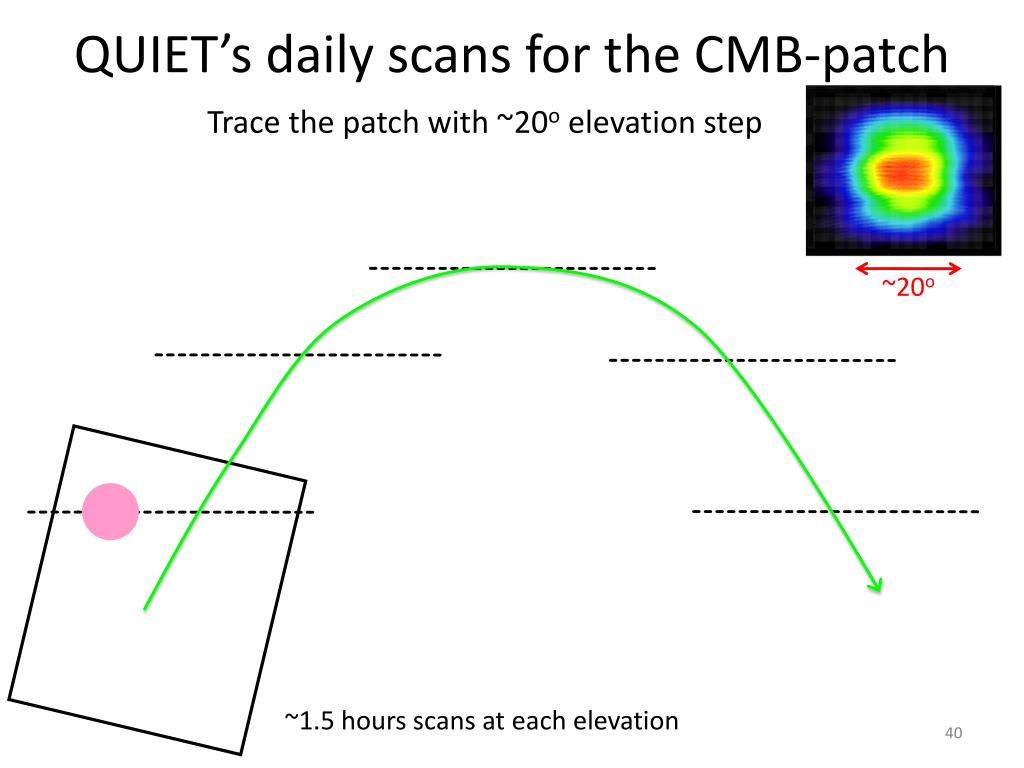 QUIET's daily scans for the CMB-patch

Trace the patch with ~20$^o$ elevation step

~20$^o$

~1.5 hours scans at each elevation

40